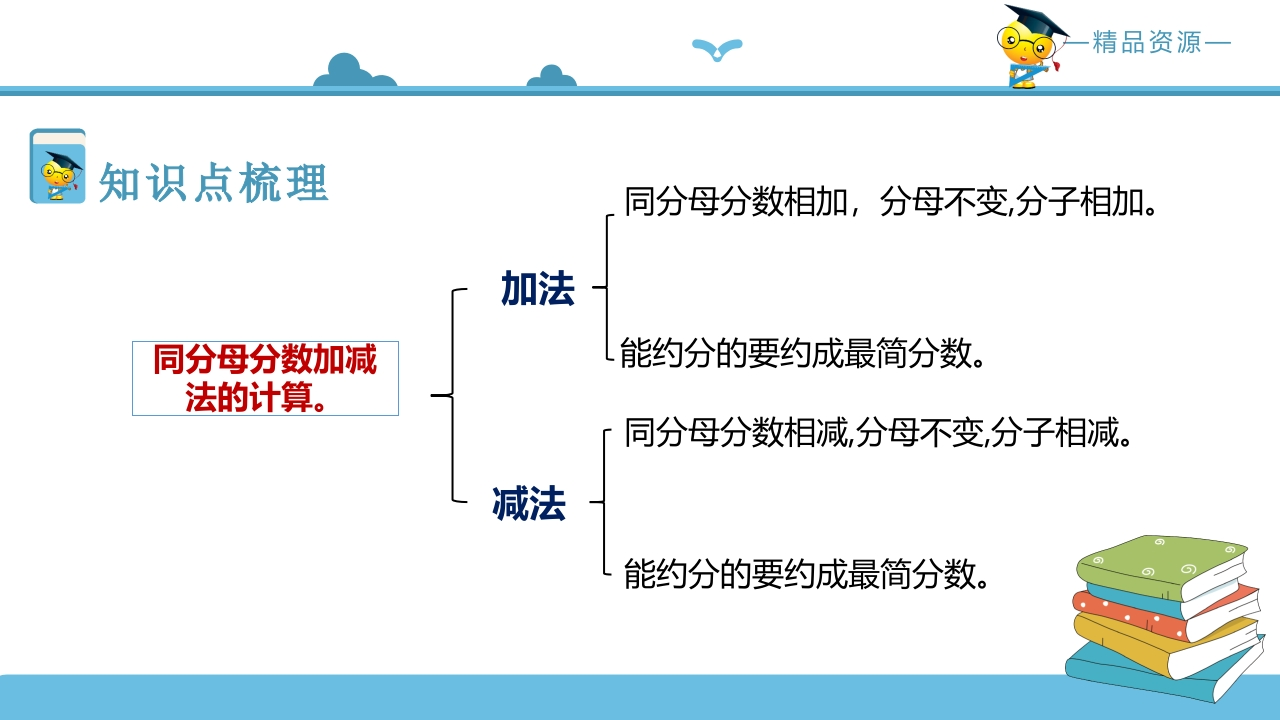 —精品资源—

知识点梳理

同分母分数加减法的计算。

加法

同分母分数相加，分母不变,分子相加。

能约分的要约成最简分数。

减法

同分母分数相减,分母不变,分子相减。

能约分的要约成最简分数。